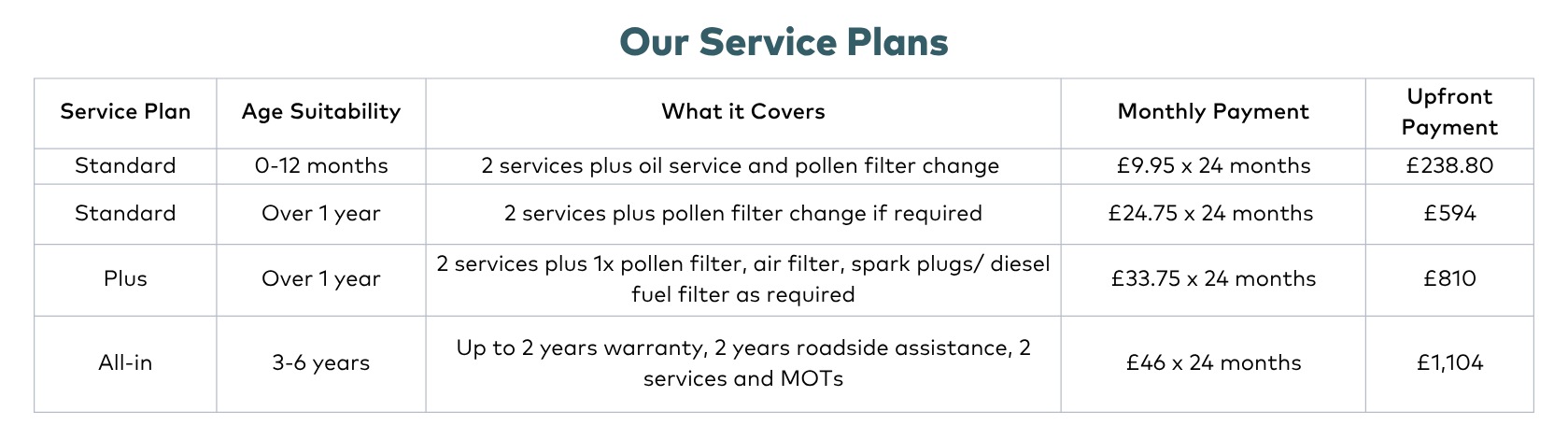 Our Service Plans

| Service Plan | Age Suitability | What it Covers | Monthly Payment | Upfront Payment |
|---|---|---|---|---|
| Standard | 0-12 months | 2 services plus oil service and pollen filter change | £9.95 x 24 months | £238.80 |
| Standard | Over 1 year | 2 services plus pollen filter change if required | £24.75 x 24 months | £594 |
| Plus | Over 1 year | 2 services plus 1x pollen filter, air filter, spark plugs/ diesel fuel filter as required | £33.75 x 24 months | £810 |
| All-in | 3-6 years | Up to 2 years warranty, 2 years roadside assistance, 2 services and MOTs | £46 x 24 months | £1,104 |